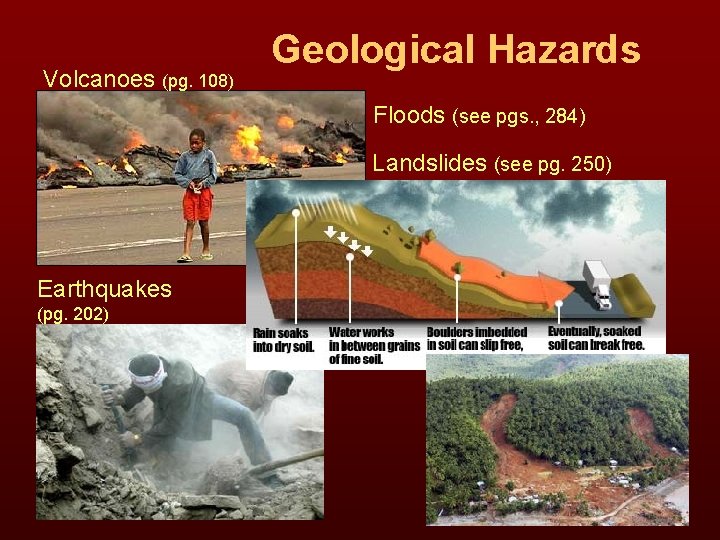 Geological Hazards

Volcanoes (pg. 108)

Floods (see pgs., 284)

Landslides (see pg. 250)

Earthquakes (pg. 202)

Rain soaks into dry soil.

Water works in between grains of fine soil.

Boulders imbedded in soil can slip free,

Eventually, soaked soil can break free.